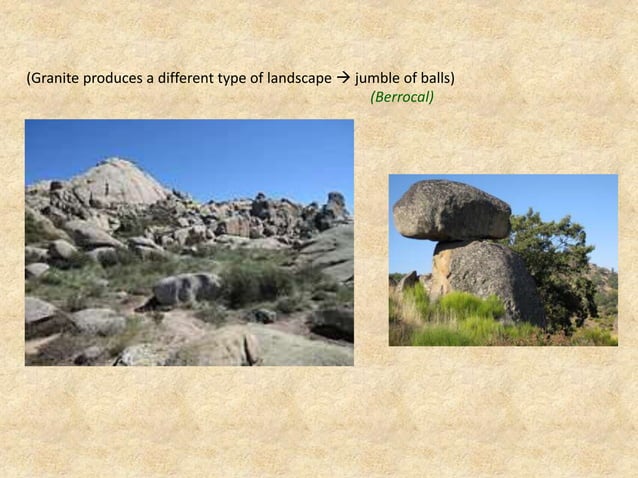 (Granite produces a different type of landscape → jumble of balls)
(Berrocal)